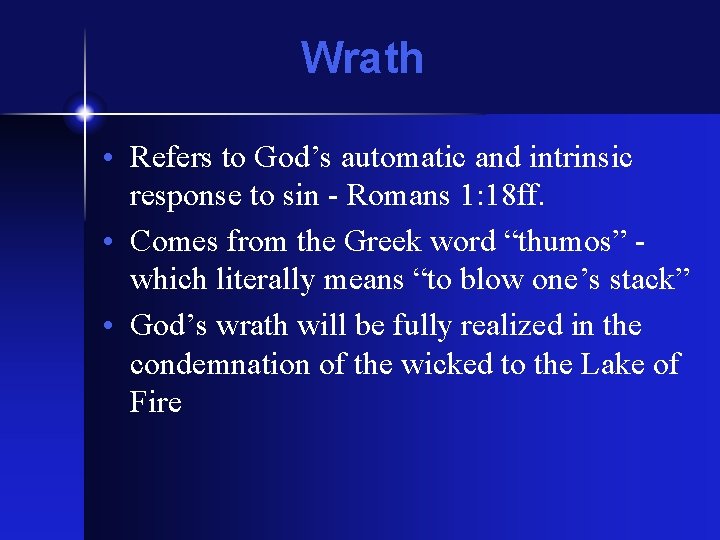 Wrath

• Refers to God’s automatic and intrinsic response to sin - Romans 1:18ff.

• Comes from the Greek word “thumos” - which literally means “to blow one’s stack”

• God’s wrath will be fully realized in the condemnation of the wicked to the Lake of Fire